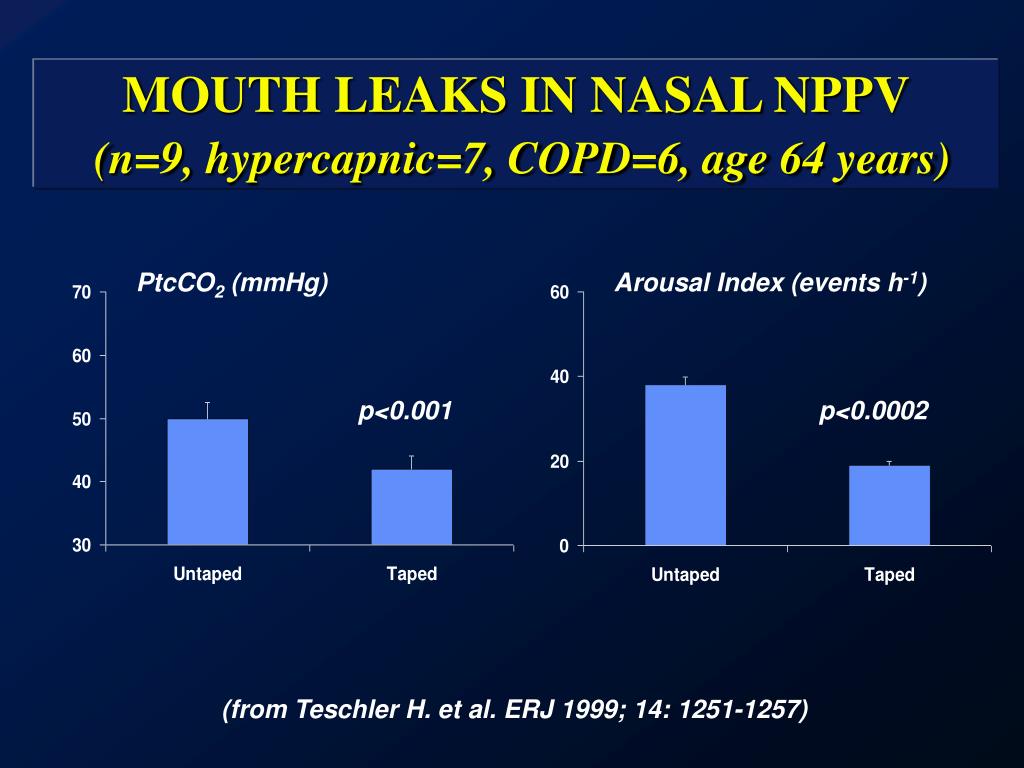 MOUTH LEAKS IN NASAL NPPV
(n=9, hypercapnic=7, COPD=6, age 64 years)

$PtcCO_2$ (mmHg)

70
60
50
40
30

p<0.001

Untaped
Taped

Arousal Index (events $h^{-1}$)

60
40
20
0

p<0.0002

Untaped
Taped

(from Teschler H. et al. ERJ 1999; 14: 1251-1257)